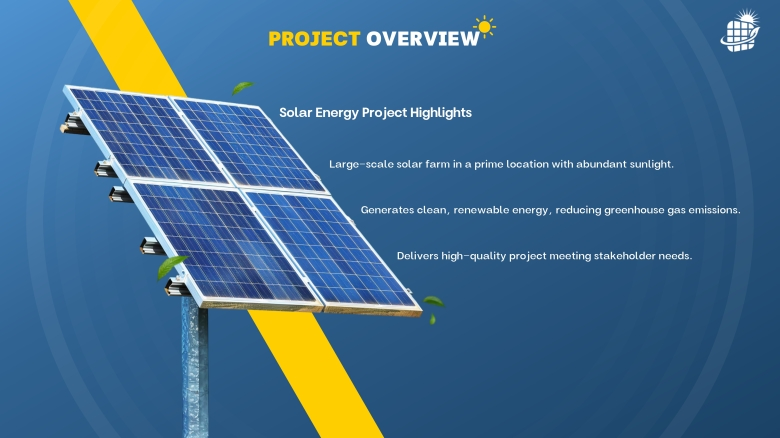 PROJECT OVERVIEW

Solar Energy Project Highlights

Large-scale solar farm in a prime location with abundant sunlight.

Generates clean, renewable energy, reducing greenhouse gas emissions.

Delivers high-quality project meeting stakeholder needs.